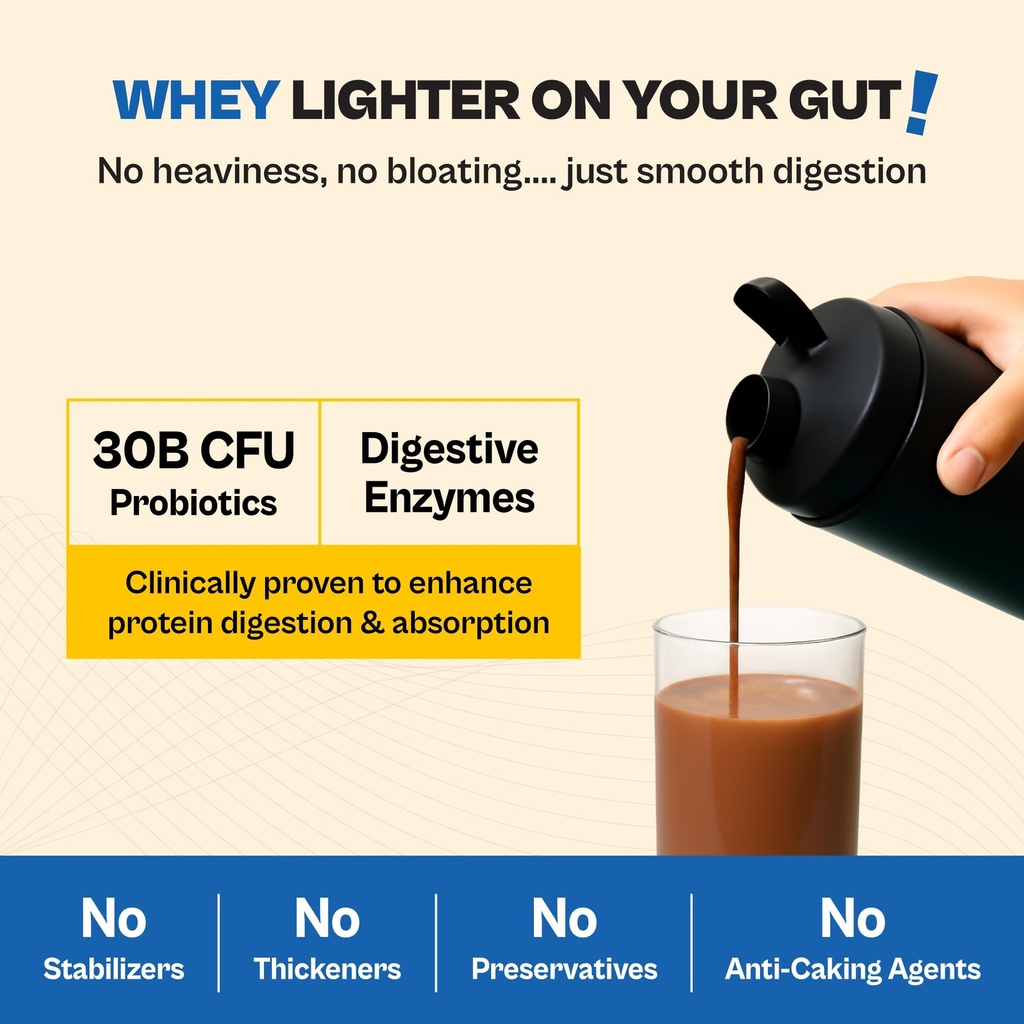 WHEY LIGHTER ON YOUR GUT!

No heaviness, no bloating.... just smooth digestion

30B CFU
Probiotics

Digestive
Enzymes

Clinically proven to enhance protein digestion & absorption

No
Stabilizers

No
Thickeners

No
Preservatives

No
Anti-Caking Agents